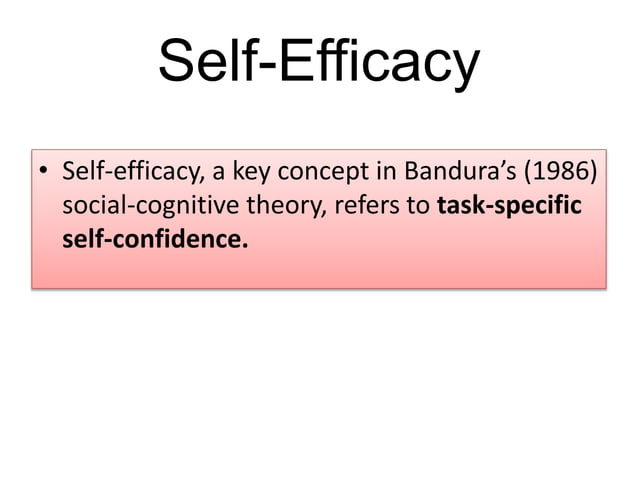 Self-Efficacy

• Self-efficacy, a key concept in Bandura's (1986) social-cognitive theory, refers to task-specific self-confidence.